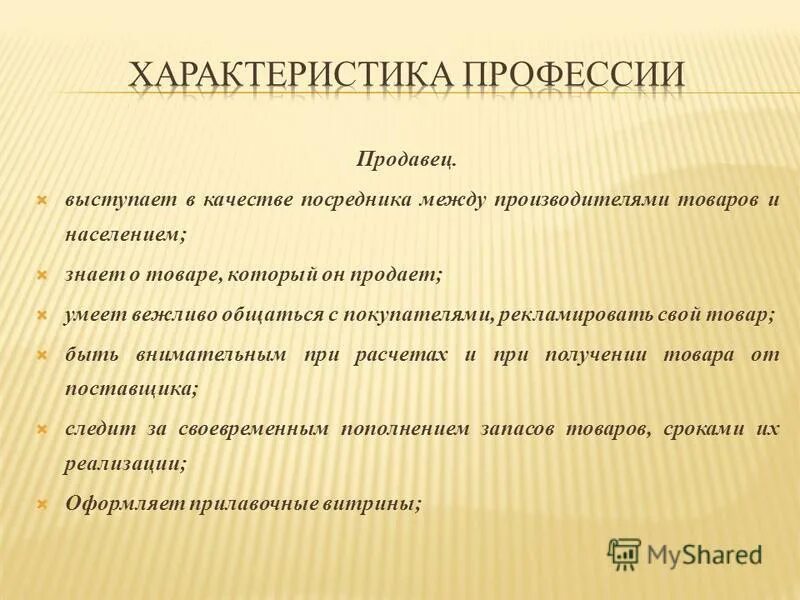 ХАРАКТЕРИСТИКА ПРОФЕССИИ

Продавец.

выступает в качестве посредника между производителями товаров и населением;

знает о товаре, который он продает;

умеет вежливо общаться с покупателями, рекламировать свой товар;

быть внимательным при расчетах и при получении товара от поставщика;

следит за своевременным пополнением запасов товаров, сроками их реализации;

Оформляет прилавочные витрины;

MyShared